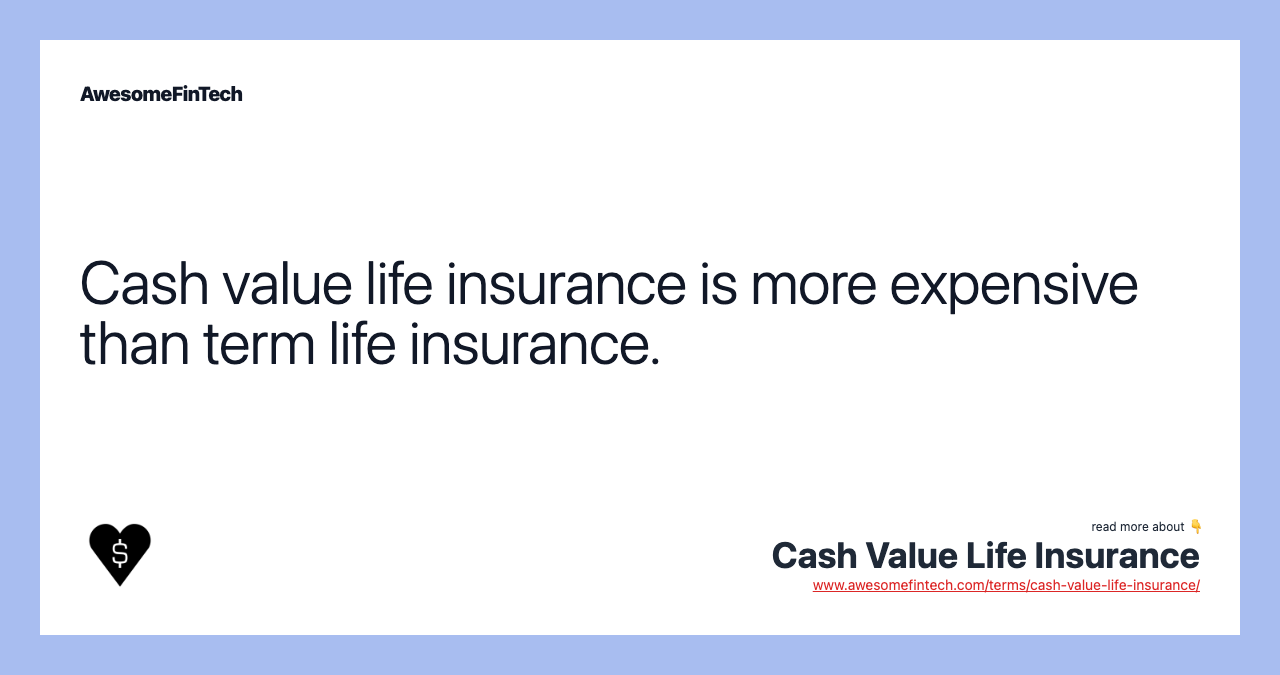 AwesomeFinTech

Cash value life insurance is more expensive than term life insurance.

$

read more about 👇

Cash Value Life Insurance

www.awesomefintech.com/terms/cash-value-life-insurance/